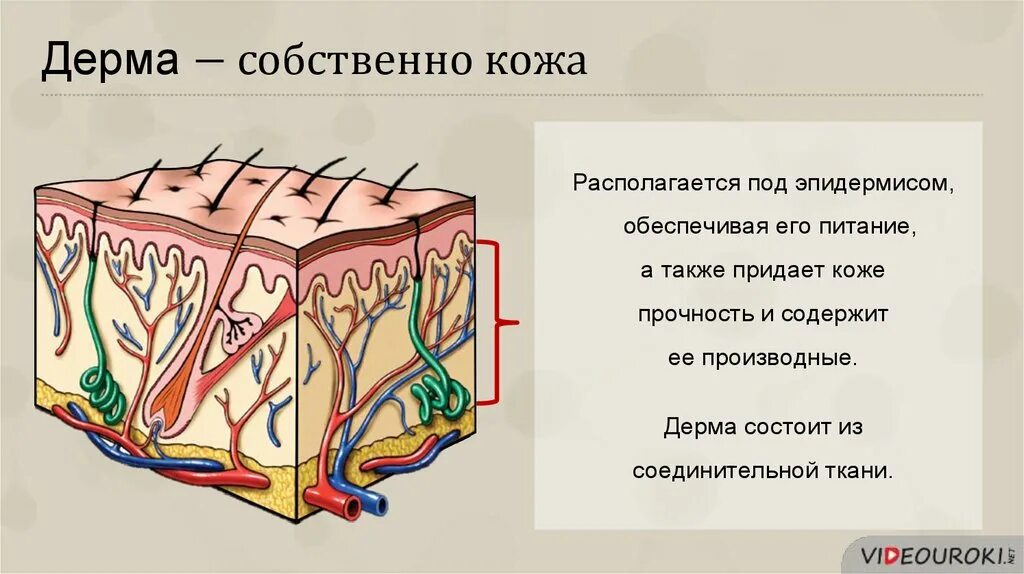 Дерма – собственно кожа

Располагается под эпидермисом, обеспечивая его питание, а также придает коже прочность и содержит ее производные.

Дерма состоит из соединительной ткани.

VIDEOUROKI.NET